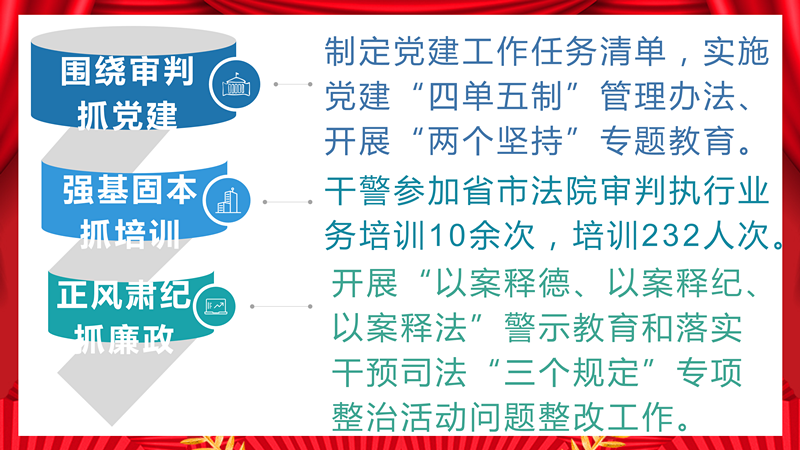 围绕审判抓党建

制定党建工作任务清单，实施党建“四单五制”管理办法、开展“两个坚持”专题教育。

强基固本抓培训

干警参加省市法院审判执行业务培训10余次，培训232人次。

正风肃纪抓廉政

开展“以案释德、以案释纪、以案释法”警示教育和落实干预司法“三个规定”专项整治活动问题整改工作。